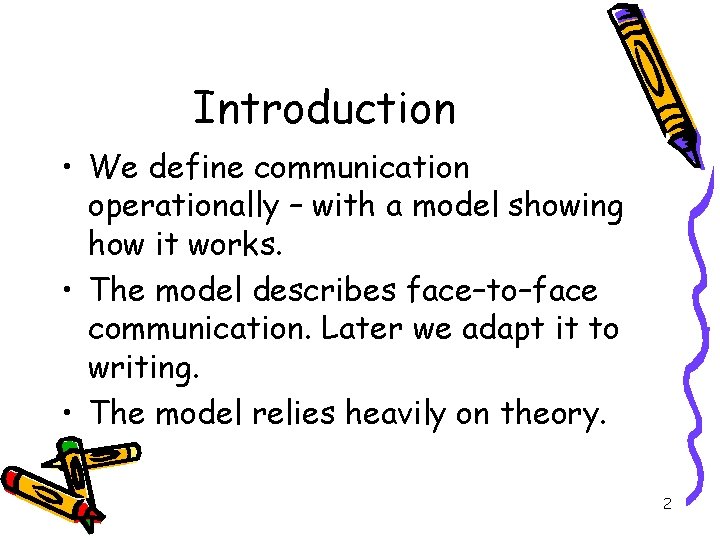 Introduction

• We define communication operationally – with a model showing how it works.

• The model describes face–to–face communication. Later we adapt it to writing.

• The model relies heavily on theory.

2